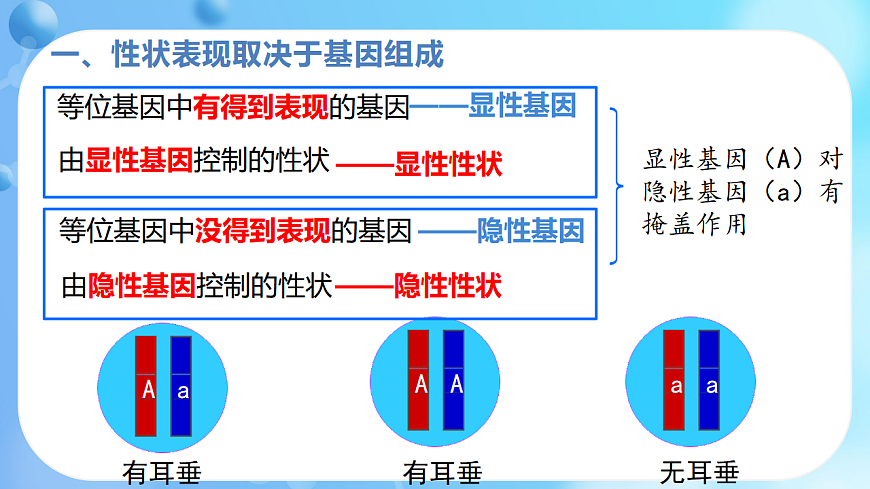 一、性状表现取决于基因组成

等位基因中有得到表现的基因——显性基因

由显性基因控制的性状 ——显性性状

等位基因中没得到表现的基因 ——隐性基因

由隐性基因控制的性状——隐性性状

显性基因（A）对隐性基因（a）有掩盖作用

A a

有耳垂

A A

有耳垂

a a

无耳垂